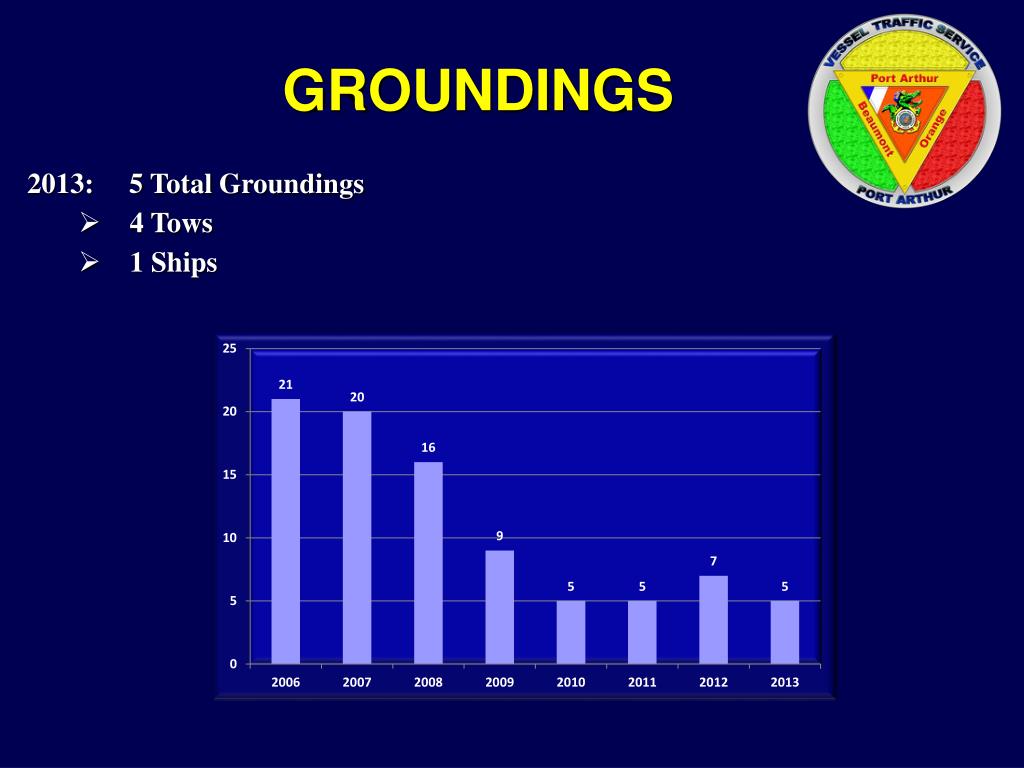 GROUNDINGS

VESSEL TRAFFIC SERVICE
Port Arthur
Beaumont
Orange
PORT ARTHUR

2013: 5 Total Groundings
➢ 4 Tows
➢ 1 Ships

25
20
15
10
5
0

21
20
16
9
5
5
7
5

2006
2007
2008
2009
2010
2011
2012
2013